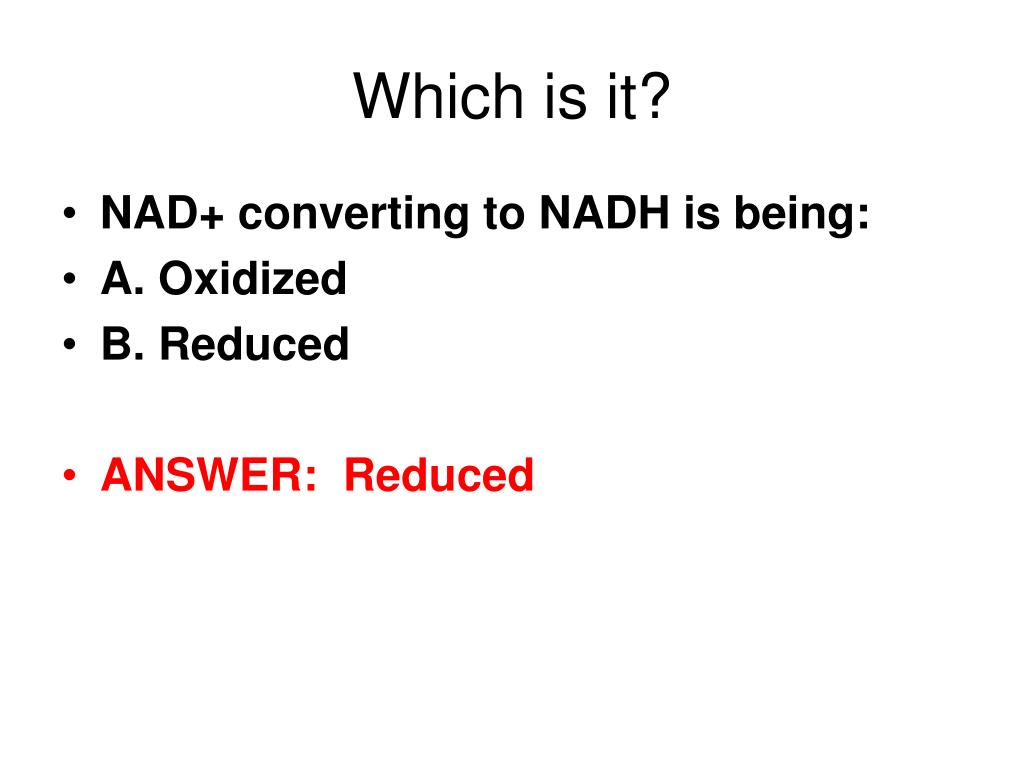 Which is it?

• NAD+ converting to NADH is being:
• A. Oxidized
• B. Reduced

• ANSWER: Reduced